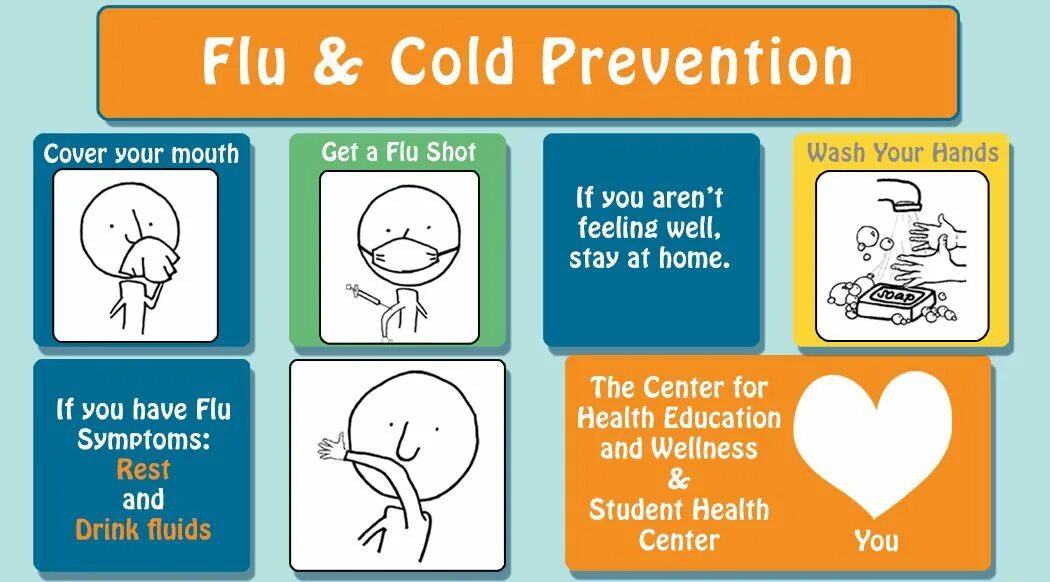 Flu & Cold Prevention

Cover your mouth

Get a Flu Shot

If you aren't feeling well, stay at home.

Wash Your Hands

soap

If you have Flu Symptoms: Rest and Drink fluids

The Center for Health Education and Wellness & Student Health Center

You